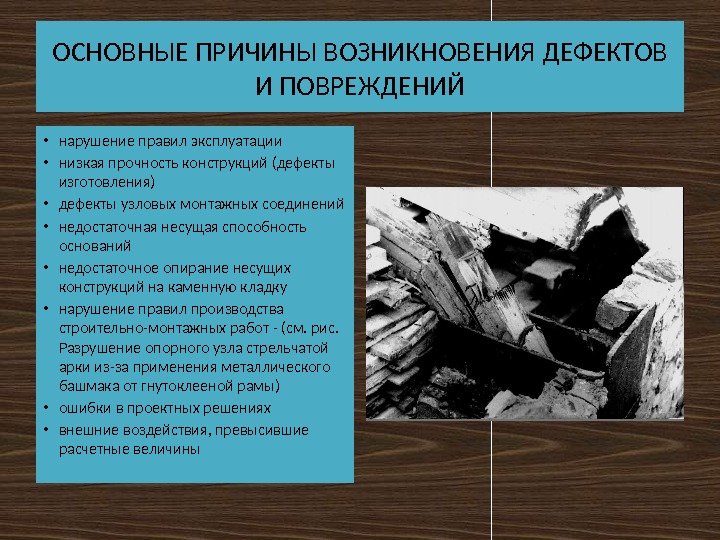 ОСНОВНЫЕ ПРИЧИНЫ ВОЗНИКНОВЕНИЯ ДЕФЕКТОВ И ПОВРЕЖДЕНИЙ

• нарушение правил эксплуатации
• низкая прочность конструкций (дефекты изготовления)
• дефекты узловых монтажных соединений
• недостаточная несущая способность оснований
• недостаточное опирание несущих конструкций на каменную кладку
• нарушение правил производства строительно-монтажных работ - (см. рис. Разрушение опорного узла стрельчатой арки из-за применения металлического башмака от гнутоклееной рамы)
• ошибки в проектных решениях
• внешние воздействия, превысившие расчетные величины